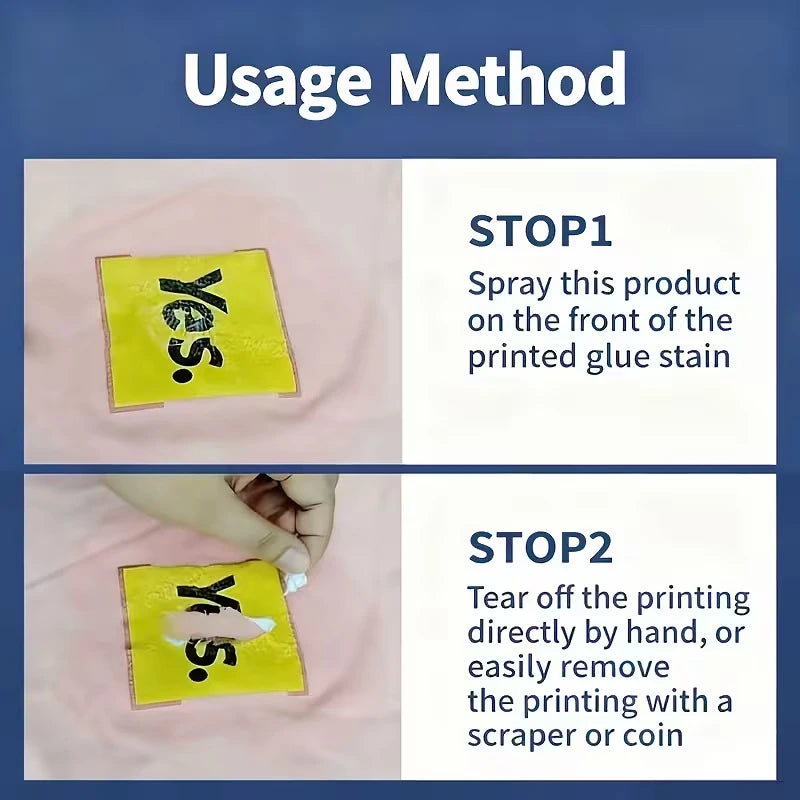 Usage Method

Yes.

STOP1
Spray this product on the front of the printed glue stain

Yes.

STOP2
Tear off the printing directly by hand, or easily remove the printing with a scraper or coin